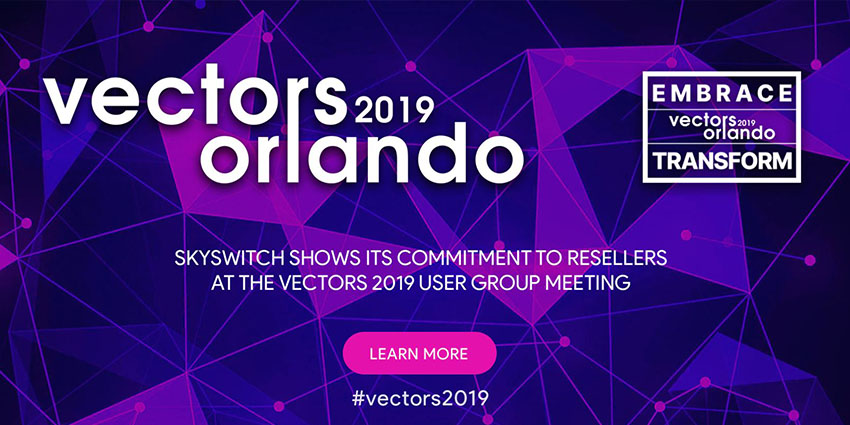 vectors 2019 orlando

EMBRACE
vectors 2019 orlando
TRANSFORM

SKYSWITCH SHOWS ITS COMMITMENT TO RESELLERS AT THE VECTORS 2019 USER GROUP MEETING

LEARN MORE

#vectors2019